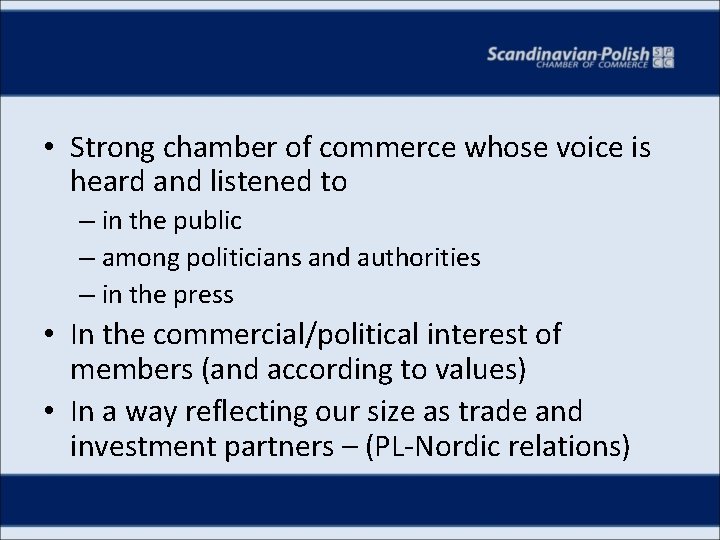 Scandinavian-Polish CHAMBER OF COMMERCE SPCC

• Strong chamber of commerce whose voice is heard and listened to
– in the public
– among politicians and authorities
– in the press
• In the commercial/political interest of members (and according to values)
• In a way reflecting our size as trade and investment partners – (PL-Nordic relations)